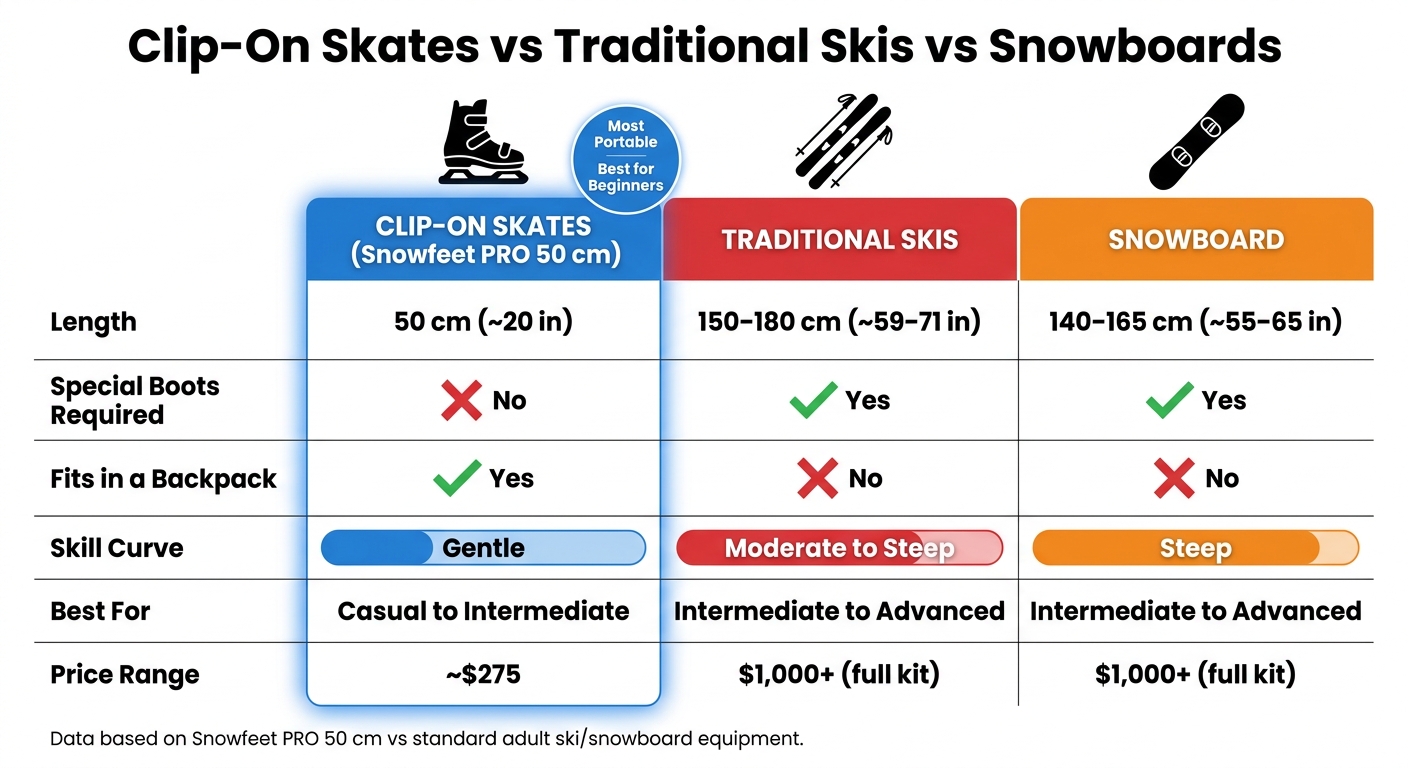 Clip-On Skates vs Traditional Skis vs Snowboards

Most Portable
Best for Beginners

| | CLIP-ON SKATES (Snowfeet PRO 50 cm) | TRADITIONAL SKIS | SNOWBOARD |
|---|---|---|---|
| Length | 50 cm (~20 in) | 150-180 cm (~59-71 in) | 140-165 cm (~55-65 in) |
| Special Boots Required | No | Yes | Yes |
| Fits in a Backpack | Yes | No | No |
| Skill Curve | Gentle | Moderate to Steep | Steep |
| Best For | Casual to Intermediate | Intermediate to Advanced | Intermediate to Advanced |
| Price Range | ~$275 | $1,000+ (full kit) | $1,000+ (full kit) |

Data based on Snowfeet PRO 50 cm vs standard adult ski/snowboard equipment.